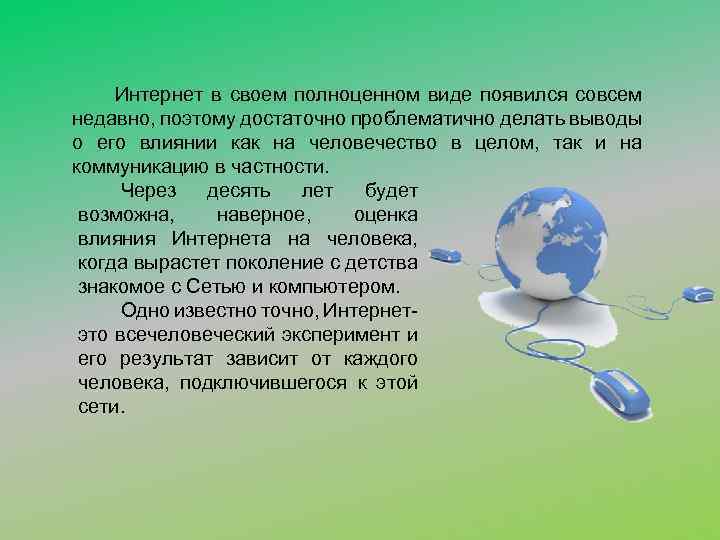 Интернет в своем полноценном виде появился совсем недавно, поэтому достаточно проблематично делать выводы о его влиянии как на человечество в целом, так и на коммуникацию в частности.

Через десять лет будет возможна, наверное, оценка влияния Интернета на человека, когда вырастет поколение с детства знакомое с Сетью и компьютером.

Одно известно точно, Интернет- это всечеловеческий эксперимент и его результат зависит от каждого человека, подключившегося к этой сети.